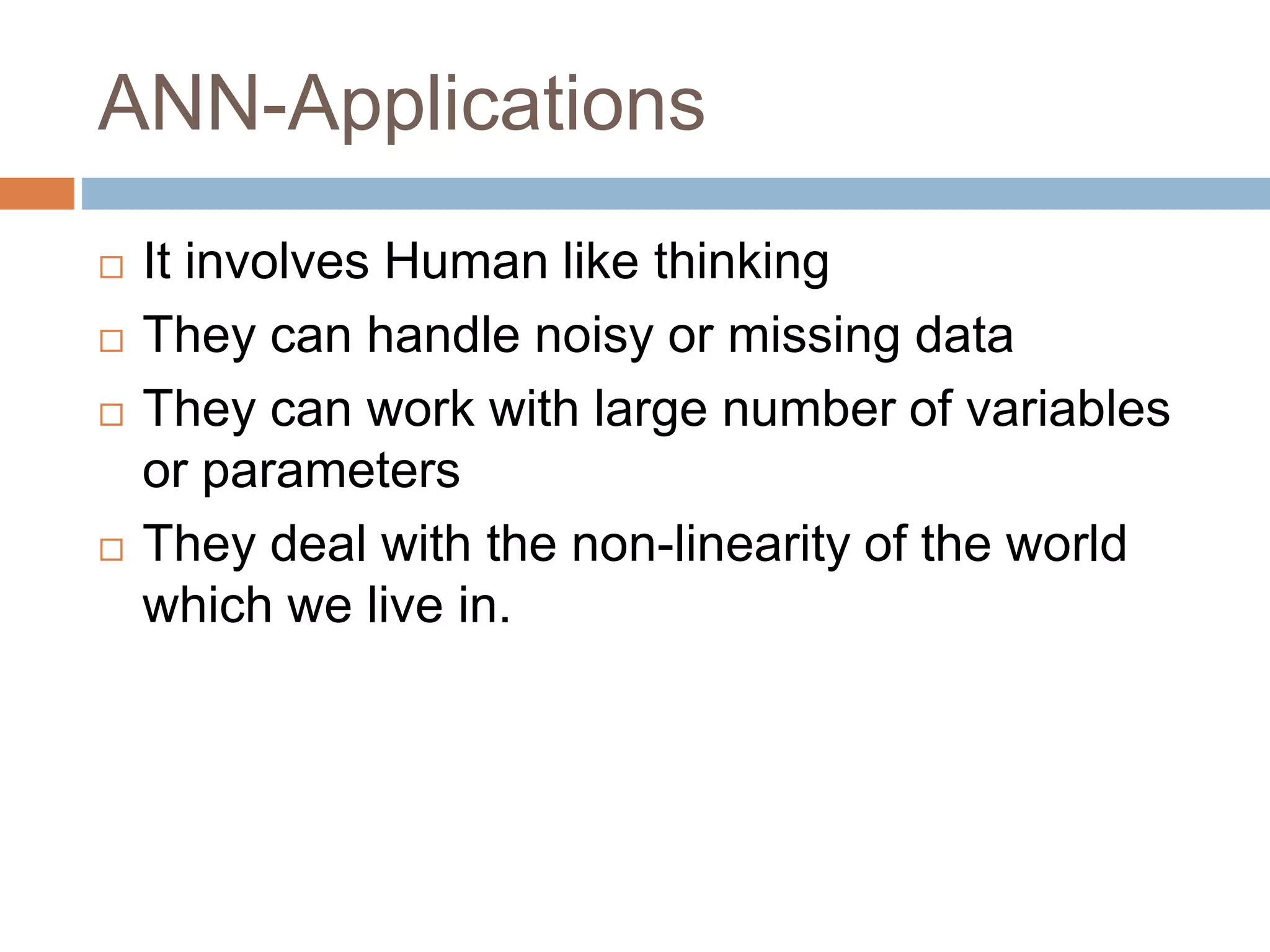 ANN-Applications

□ It involves Human like thinking
□ They can handle noisy or missing data
□ They can work with large number of variables or parameters
□ They deal with the non-linearity of the world which we live in.